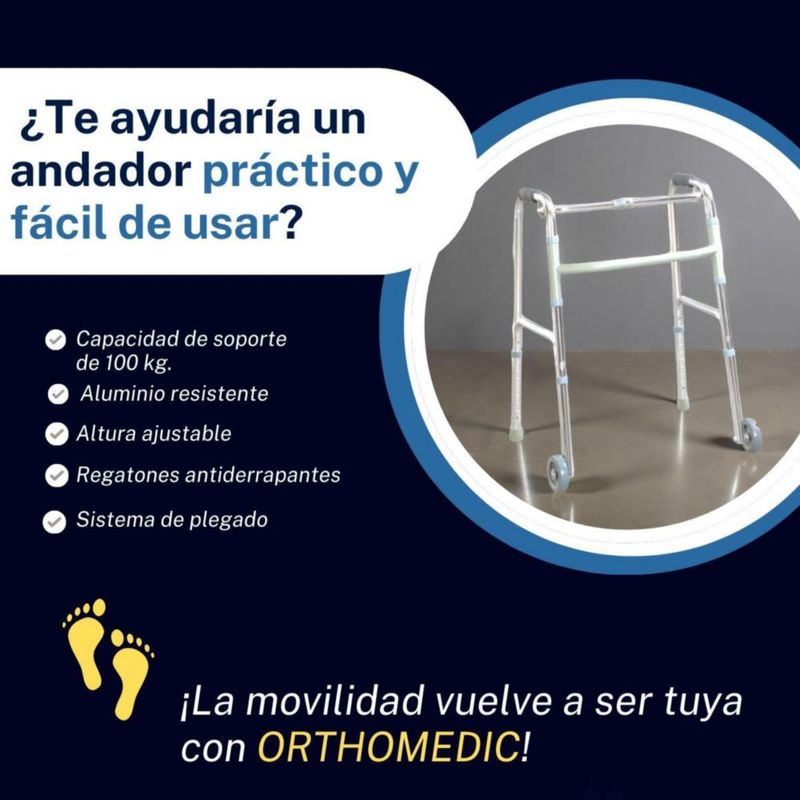 ¿Te ayudaría un andador práctico y fácil de usar?

Capacidad de soporte de 100 kg.

Aluminio resistente

Altura ajustable

Regatones antiderrapantes

Sistema de plegado

¡La movilidad vuelve a ser tuya con ORTHOMEDIC!